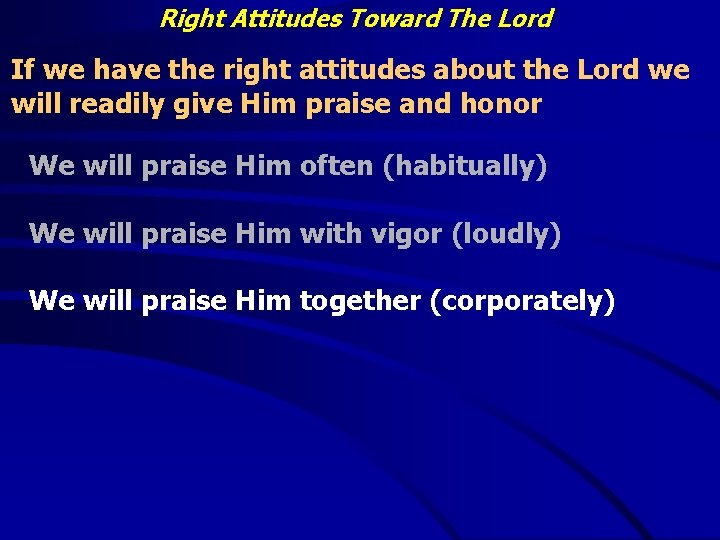 Right Attitudes Toward The Lord

If we have the right attitudes about the Lord we will readily give Him praise and honor

We will praise Him often (habitually)

We will praise Him with vigor (loudly)

We will praise Him together (corporately)